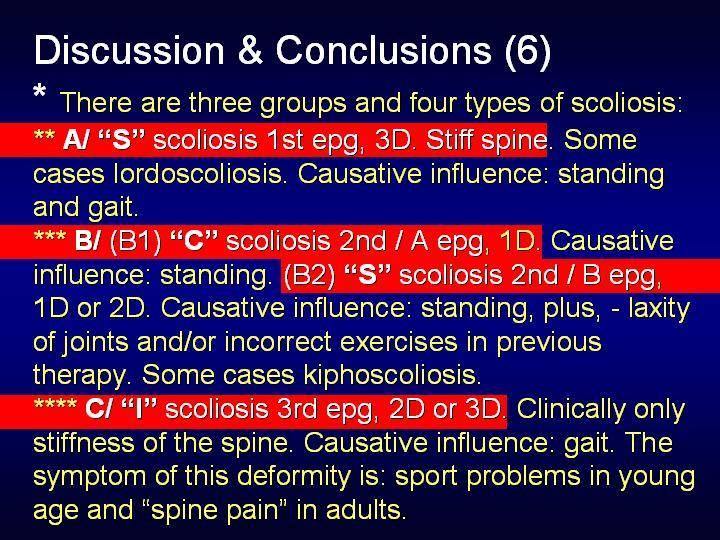 Discussion & Conclusions (6)

* There are three groups and four types of scoliosis:
** A/ “S” scoliosis 1st epg, 3D. Stiff spine. Some cases lordoscoliosis. Causative influence: standing and gait.
*** B/ (B1) “C” scoliosis 2nd / A epg, 1D. Causative influence: standing. (B2) “S” scoliosis 2nd / B epg, 1D or 2D. Causative influence: standing, plus, - laxity of joints and/or incorrect exercises in previous therapy. Some cases kiphoscoliosis.
**** C/ “I” scoliosis 3rd epg, 2D or 3D. Clinically only stiffness of the spine. Causative influence: gait. The symptom of this deformity is: sport problems in young age and “spine pain” in adults.